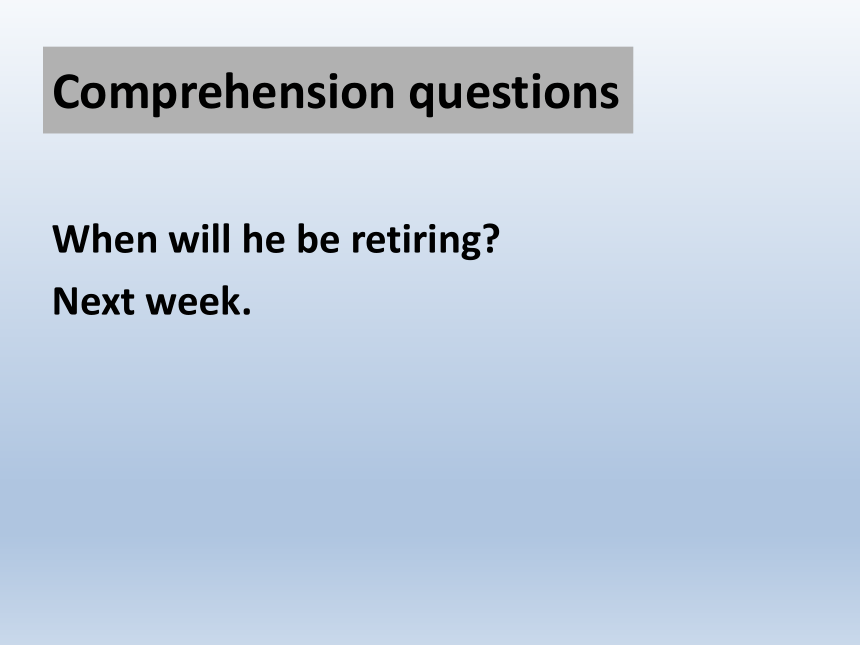 Comprehension questions

When will he be retiring?

Next week.